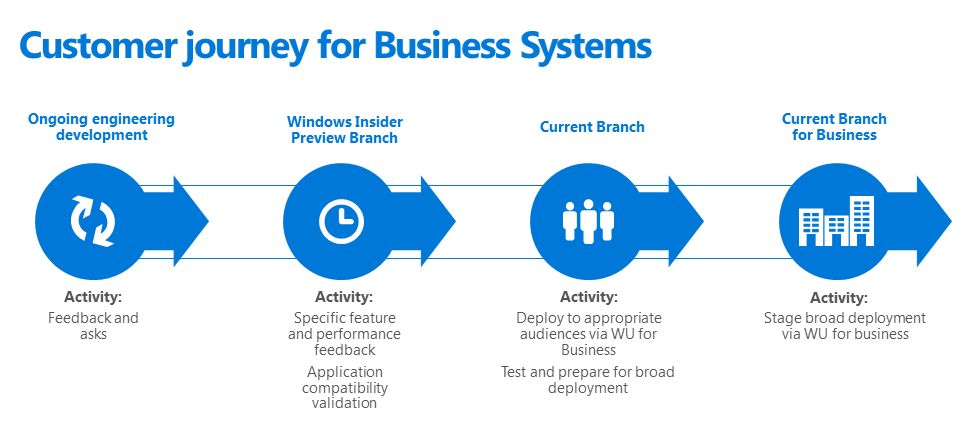 Customer journey for Business Systems

Ongoing engineering development

Activity:
Feedback and asks

Windows Insider Preview Branch

Activity:
Specific feature and performance feedback

Application compatibility validation

Current Branch

Activity:
Deploy to appropriate audiences via WU for Business

Test and prepare for broad deployment

Current Branch for Business

Activity:
Stage broad deployment via WU for business